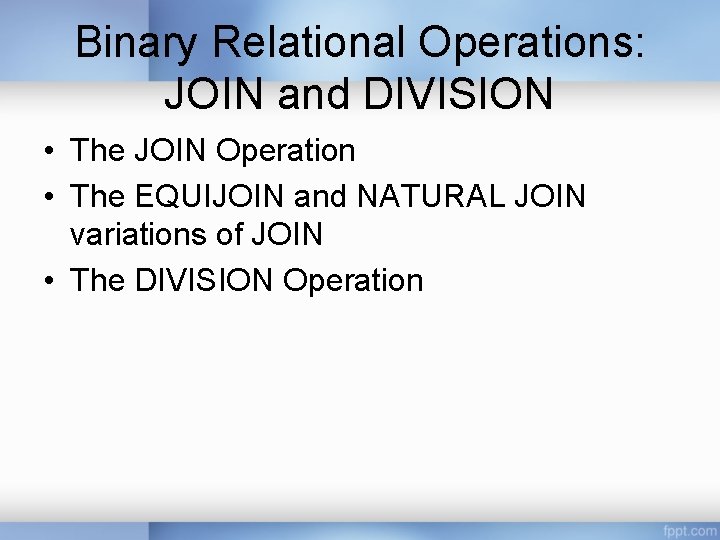 Binary Relational Operations: JOIN and DIVISION

• The JOIN Operation
• The EQUIJOIN and NATURAL JOIN variations of JOIN
• The DIVISION Operation

fppt.com